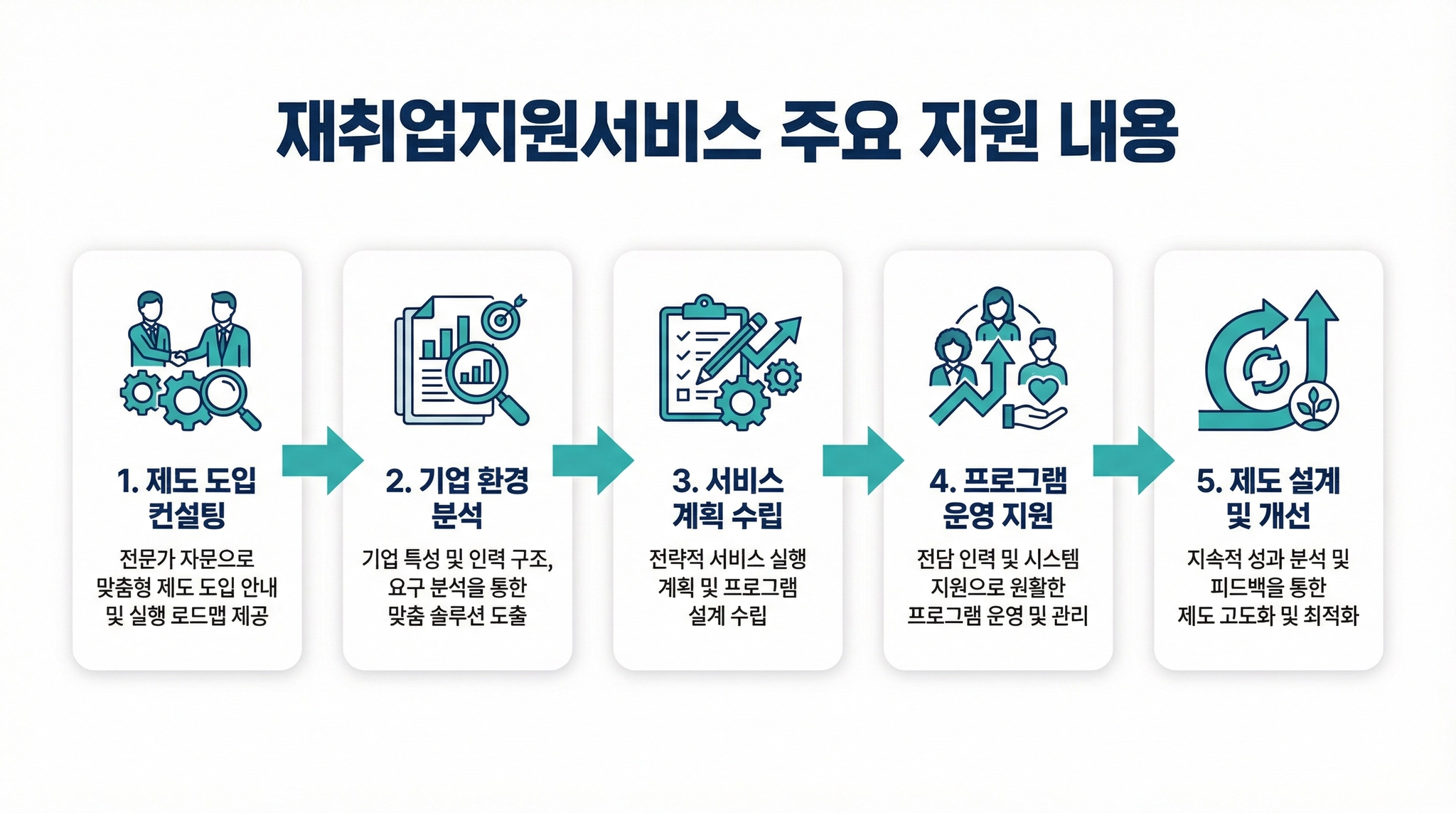 재취업지원서비스 주요 지원 내용

1. 제도 도입 컨설팅

전문가 자문으로 맞춤형 제도 도입 안내 및 실행 로드맵 제공

2. 기업 환경 분석

기업 특성 및 인력 구조, 요구 분석을 통한 맞춤 솔루션 도출

3. 서비스 계획 수립

전략적 서비스 실행 계획 및 프로그램 설계 수립

4. 프로그램 운영 지원

전담 인력 및 시스템 지원으로 원활한 프로그램 운영 및 관리

5. 제도 설계 및 개선

지속적 성과 분석 및 피드백을 통한 제도 고도화 및 최적화